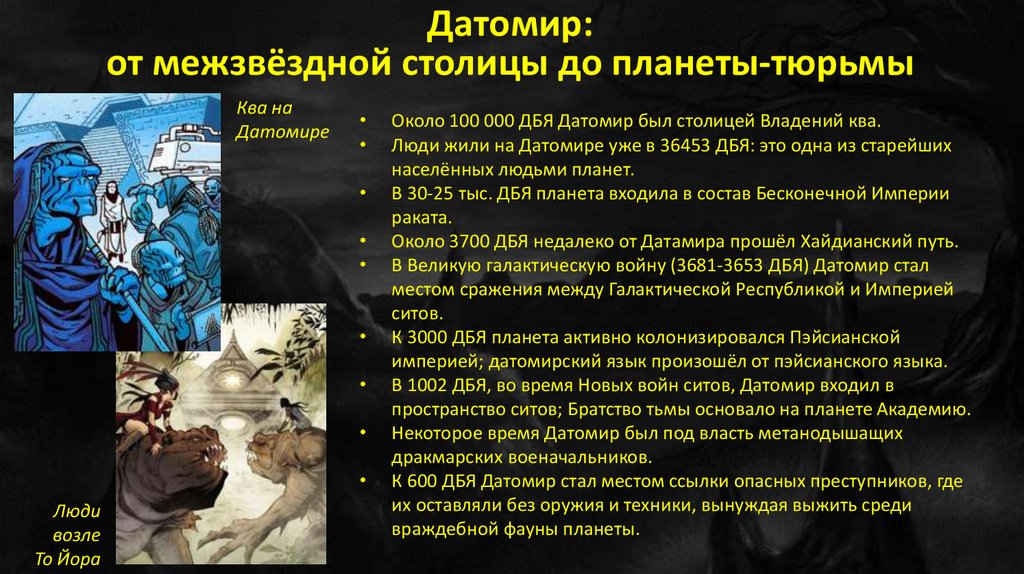 Датомир:
от межзвёздной столицы до планеты-тюрьмы

Ква на Датомире

• Около 100 000 ДБЯ Датомир был столицей Владений ква.
• Люди жили на Датомире уже в 36453 ДБЯ: это одна из старейших населённых людьми планет.
• В 30-25 тыс. ДБЯ планета входила в состав Бесконечной Империи раката.
• Около 3700 ДБЯ недалеко от Датамира прошёл Хайдианский путь.
• В Великую галактическую войну (3681-3653 ДБЯ) Датомир стал местом сражения между Галактической Республикой и Империей ситов.
• К 3000 ДБЯ планета активно колонизировался Пэйсианской империей; датомирский язык произошёл от пэйсианского языка.
• В 1002 ДБЯ, во время Новых войн ситов, Датомир входил в пространство ситов; Братство тьмы основало на планете Академию.
• Некоторое время Датомир был под власть метанодышащих дракмарских военачальников.
• К 600 ДБЯ Датомир стал местом ссылки опасных преступников, где их оставляли без оружия и техники, вынуждая выжить среди враждебной фауны планеты.

Люди возле То Йора